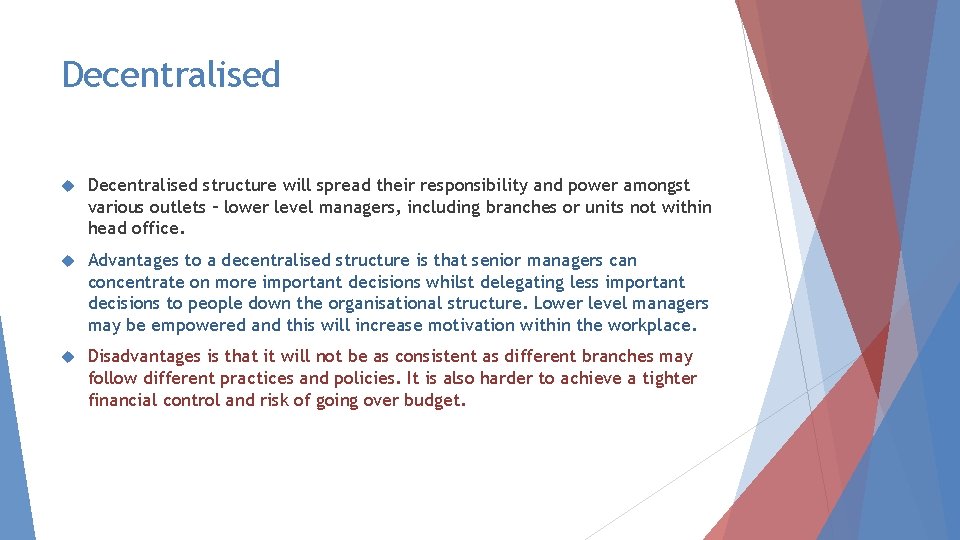 Decentralised

Decentralised structure will spread their responsibility and power amongst various outlets – lower level managers, including branches or units not within head office.

Advantages to a decentralised structure is that senior managers can concentrate on more important decisions whilst delegating less important decisions to people down the organisational structure. Lower level managers may be empowered and this will increase motivation within the workplace.

Disadvantages is that it will not be as consistent as different branches may follow different practices and policies. It is also harder to achieve a tighter financial control and risk of going over budget.